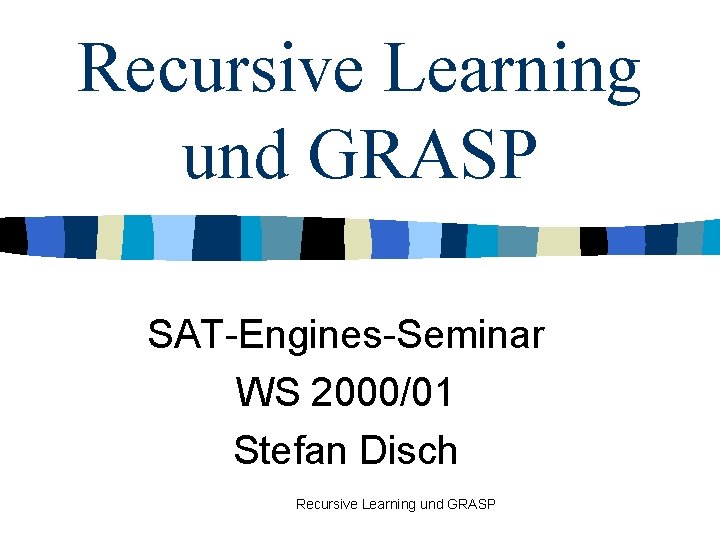 Recursive Learning und GRASP

SAT-Engines-Seminar
WS 2000/01
Stefan Disch

Recursive Learning und GRASP